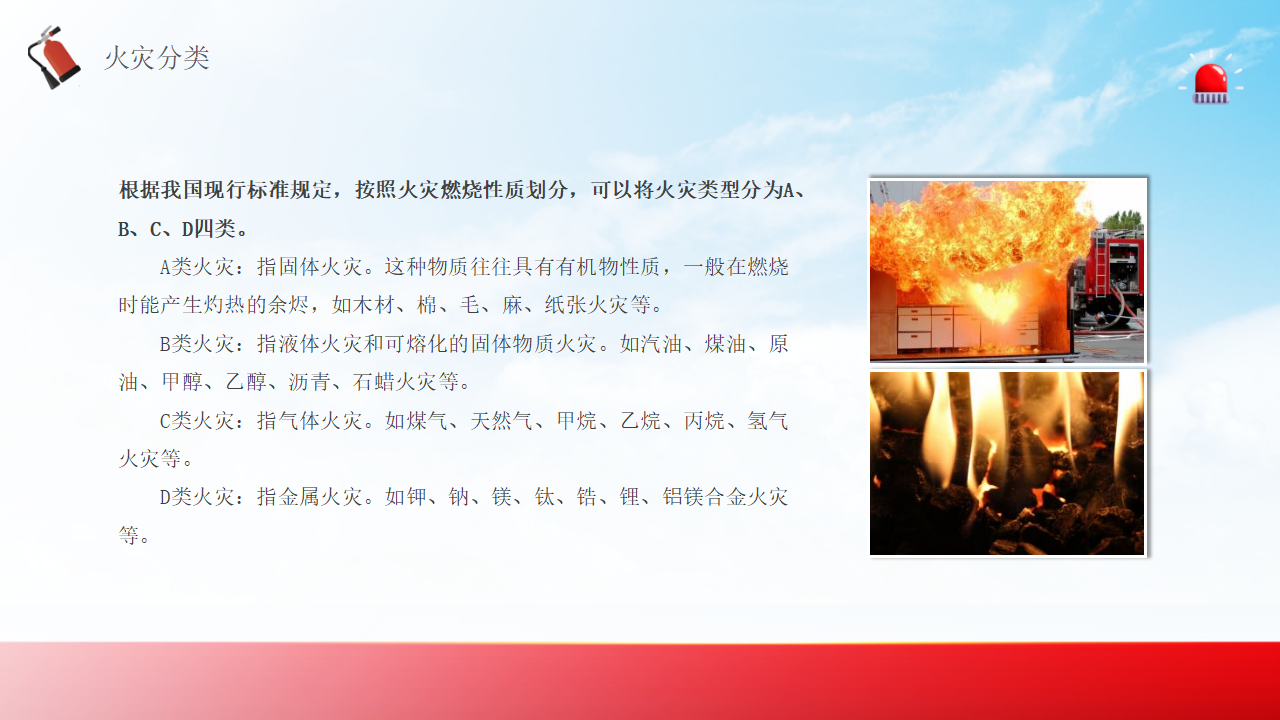 火灾分类

根据我国现行标准规定，按照火灾燃烧性质划分，可以将火灾类型分为A、B、C、D四类。

A类火灾：指固体火灾。这种物质往往具有有机物性质，一般在燃烧时能产生灼热的余烬，如木材、棉、毛、麻、纸张火灾等。

B类火灾：指液体火灾和可熔化的固体物质火灾。如汽油、煤油、原油、甲醇、乙醇、沥青、石蜡火灾等。

C类火灾：指气体火灾。如煤气、天然气、甲烷、乙烷、丙烷、氢气火灾等。

D类火灾：指金属火灾。如钾、钠、镁、钛、锆、锂、铝镁合金火灾等。